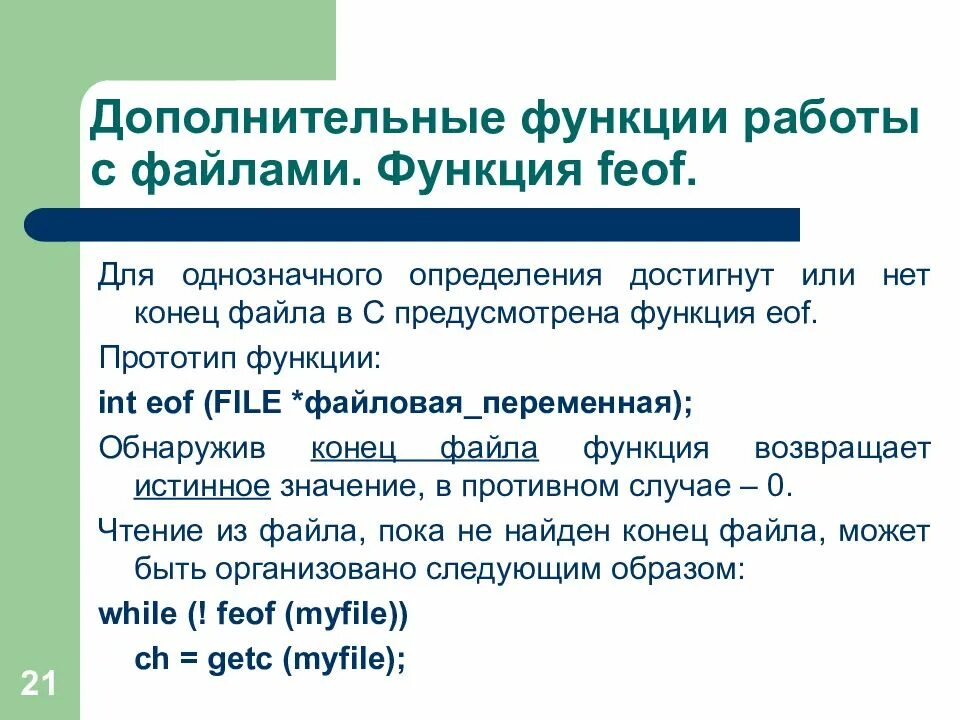 Дополнительные функции работы с файлами. Функция feof.

Для однозначного определения достигнут или нет конец файла в С предусмотрена функция eof.

Прототип функции:

int eof (FILE *файловая_переменная);

Обнаружив конец файла функция возвращает истинное значение, в противном случае – 0.

Чтение из файла, пока не найден конец файла, может быть организовано следующим образом:

while (! feof (myfile))

ch = getc (myfile);

21